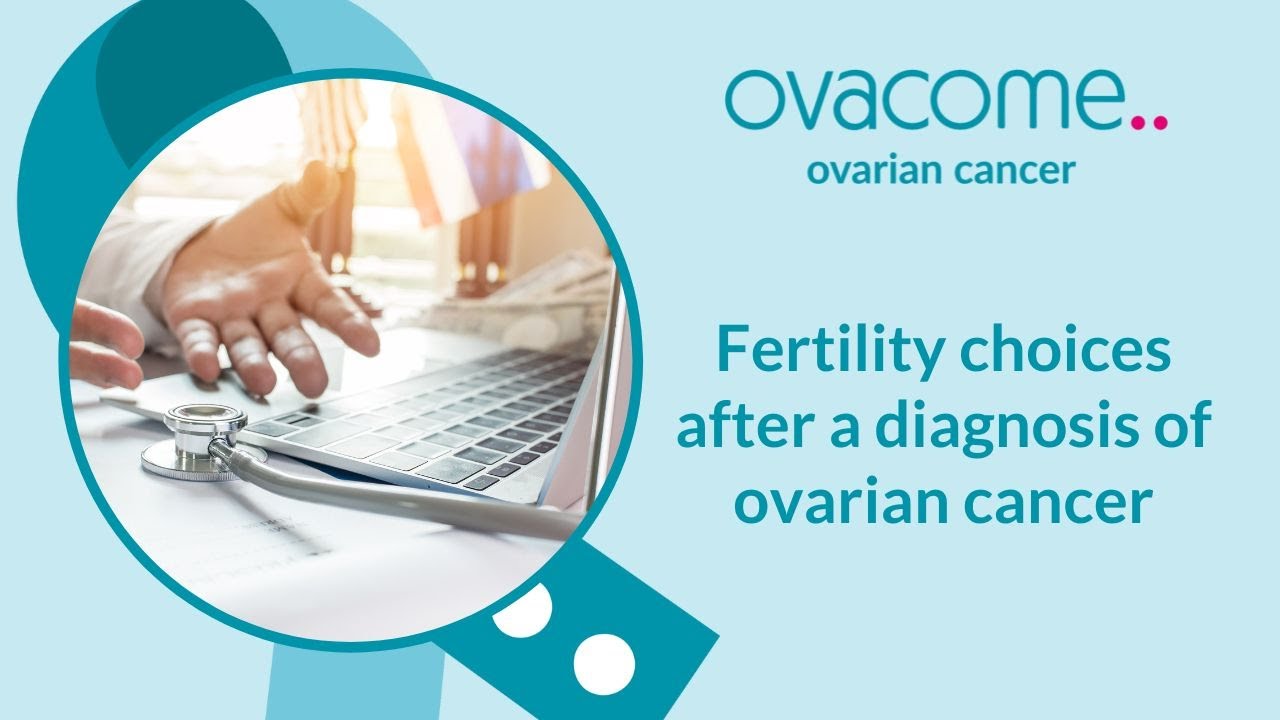 ovacome..
ovarian cancer

Fertility choices after a diagnosis of ovarian cancer